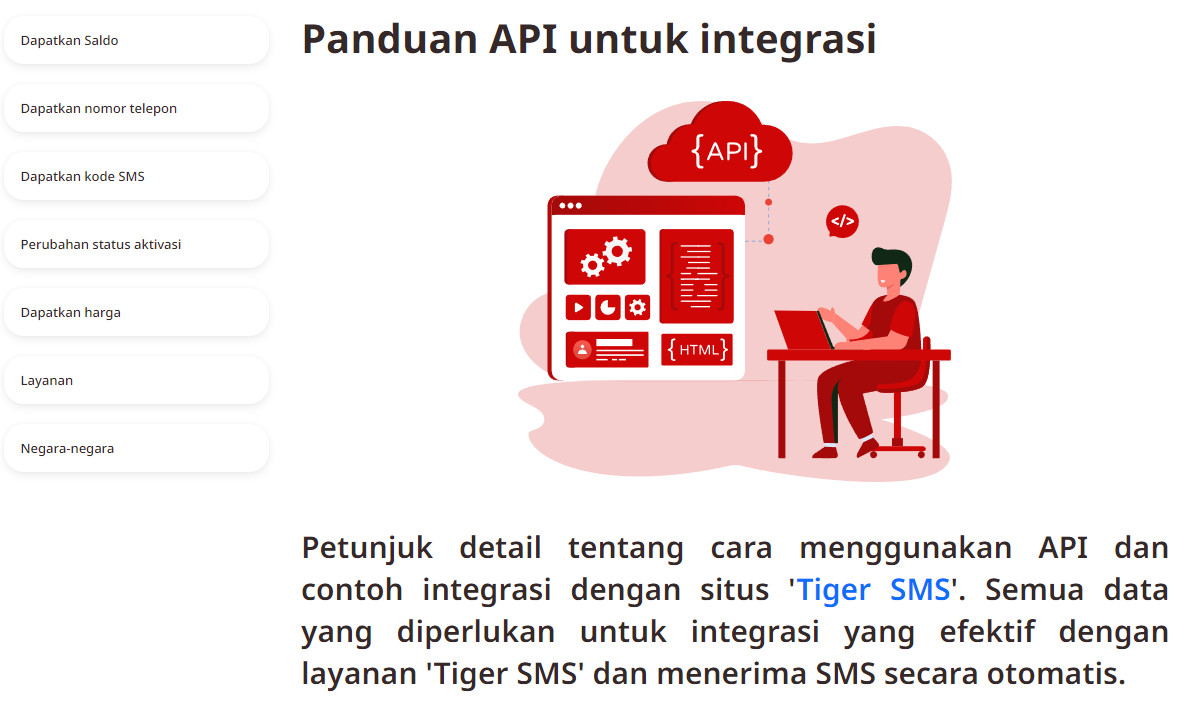 Dapatkan Saldo

Dapatkan nomor telepon

Dapatkan kode SMS

Perubahan status aktivasi

Dapatkan harga

Layanan

Negara-negara

Panduan API untuk integrasi

{API}

</>

{HTML}

Petunjuk detail tentang cara menggunakan API dan contoh integrasi dengan situs 'Tiger SMS'. Semua data yang diperlukan untuk integrasi yang efektif dengan layanan 'Tiger SMS' dan menerima SMS secara otomatis.